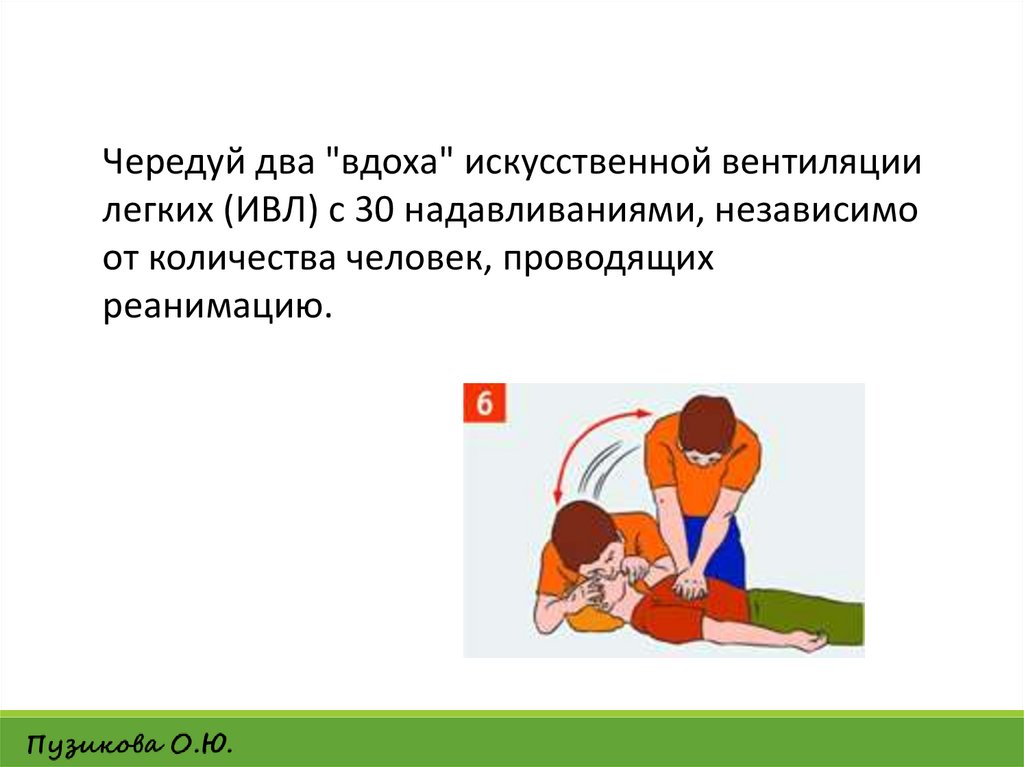 Чередуй два "вдоха" искусственной вентиляции легких (ИВЛ) с 30 надавливаниями, независимо от количества человек, проводящих реанимацию.

6

Пузикова О.Ю.